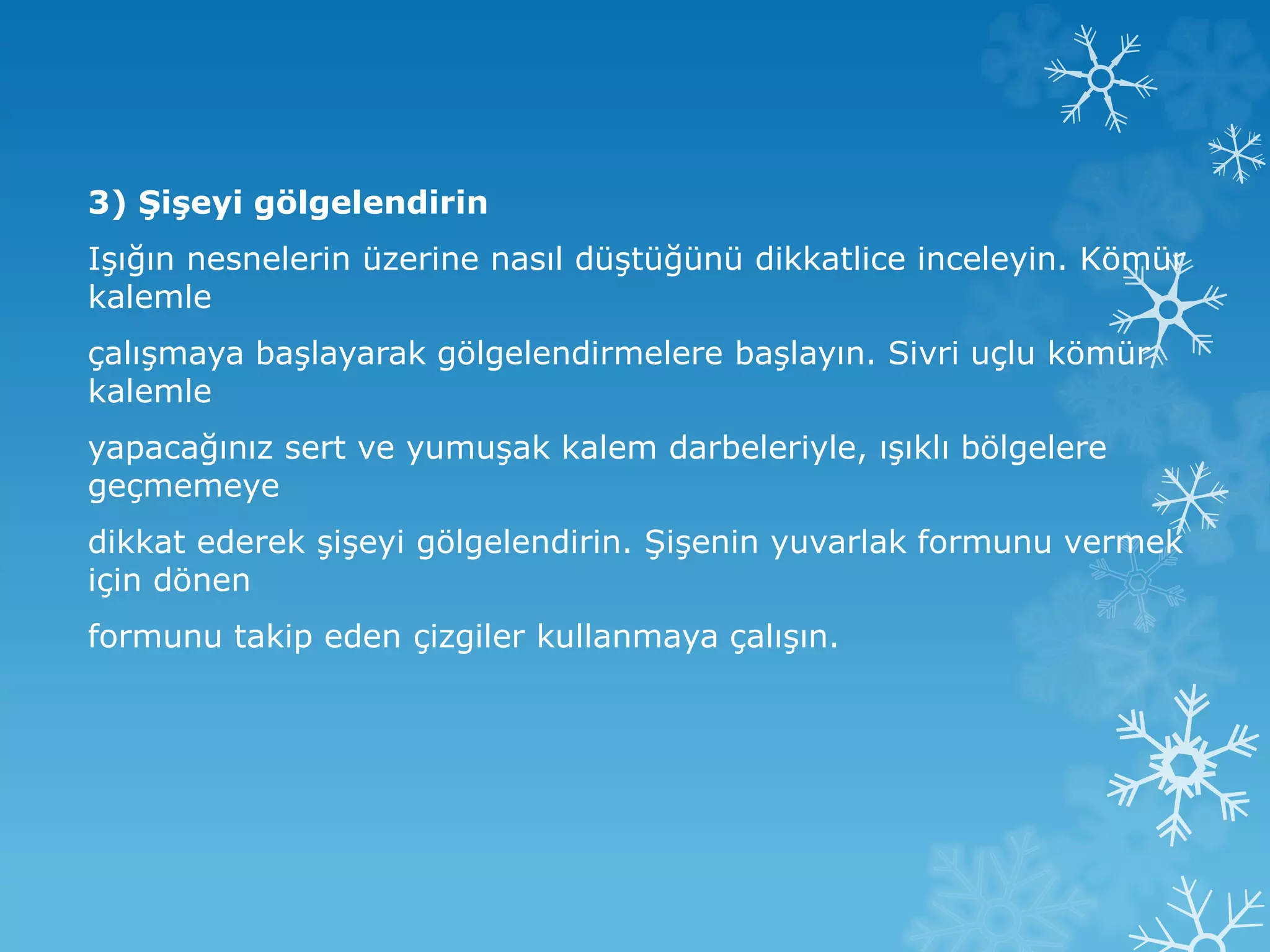 3) Şişeyi gölgelendirin

Işığın nesnelerin üzerine nasıl düştüğünü dikkatlice inceleyin. Kömür kalemle

çalışmaya başlayarak gölgelendirmelere başlayın. Sivri uçlu kömür kalemle

yapacağınız sert ve yumuşak kalem darbeleriyle, ışıklı bölgelere geçmemeye

dikkat ederek şişeyi gölgelendirin. Şişenin yuvarlak formunu vermek için dönen

formunu takip eden çizgiler kullanmaya çalışın.